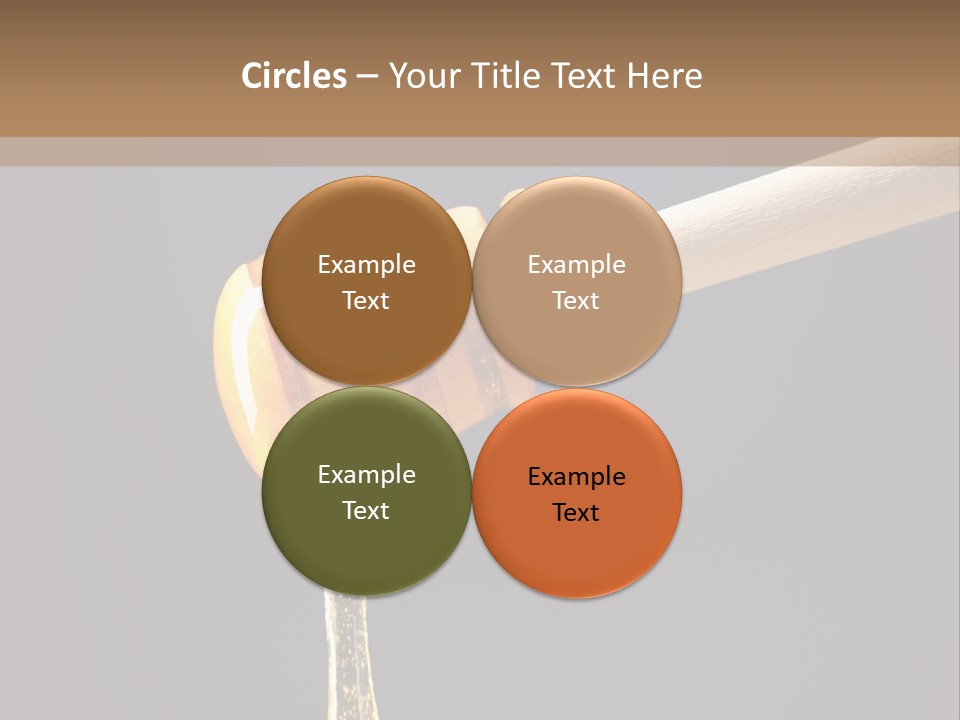 Circles – Your Title Text Here

Example Text

Example Text

Example Text

Example Text